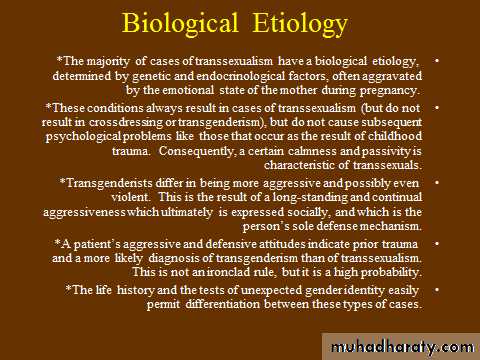 Biological Etiology

*The majority of cases of transsexualism have a biological etiology, determined by genetic and endocrinological factors, often aggravated by the emotional state of the mother during pregnancy. •

*These conditions always result in cases of transsexualism (but do not result in crossdressing or transgenderism), but do not cause subsequent psychological problems like those that occur as the result of childhood trauma. Consequently, a certain calmness and passivity is characteristic of transsexuals. •

*Transgenderists differ in being more aggressive and possibly even violent. This is the result of a long-standing and continual aggressiveness which ultimately is expressed socially, and which is the person's sole defense mechanism. •

*A patient's aggressive and defensive attitudes indicate prior trauma and a more likely diagnosis of transgenderism than of transsexualism. This is not an ironclad rule, but it is a high probability. •

*The life history and the tests of unexpected gender identity easily permit differentiation between these types of cases. •

muhadharaty.com